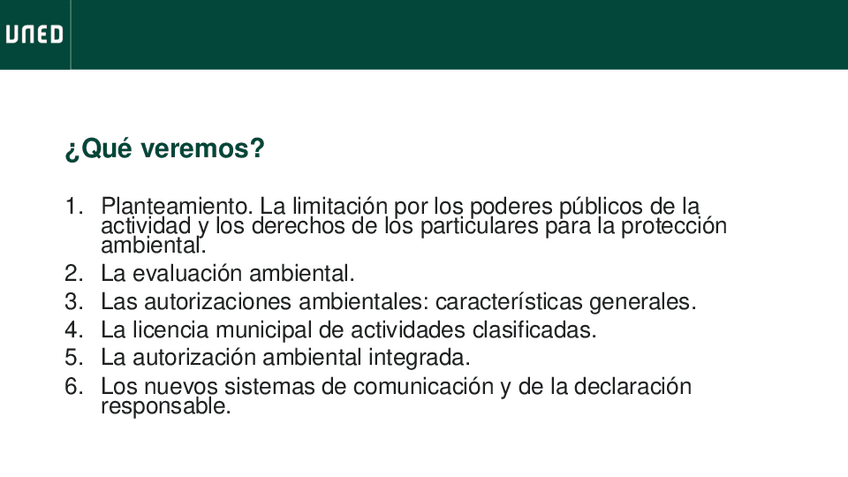 UNED

¿Qué veremos?

1. Planteamiento. La limitación por los poderes públicos de la actividad y los derechos de los particulares para la protección ambiental.
2. La evaluación ambiental.
3. Las autorizaciones ambientales: características generales.
4. La licencia municipal de actividades clasificadas.
5. La autorización ambiental integrada.
6. Los nuevos sistemas de comunicación y de la declaración responsable.